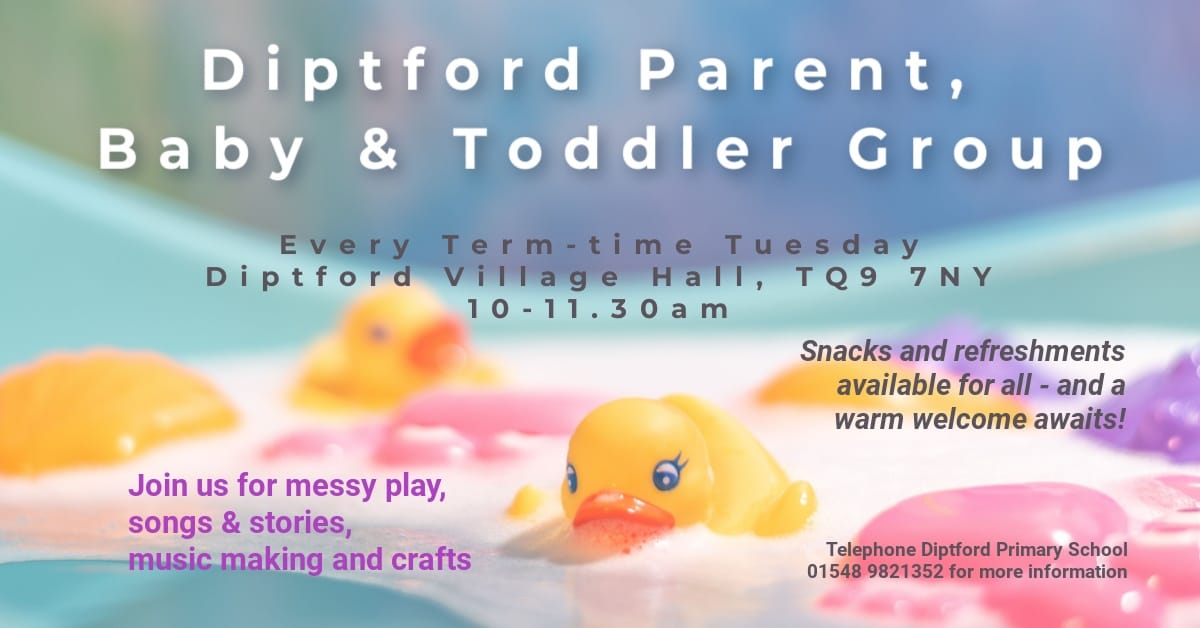 Diptford Parent, Baby & Toddler Group

Every Term-time Tuesday
Diptford Village Hall, TQ9 7NY
10-11.30am

Snacks and refreshments available for all - and a warm welcome awaits!

Join us for messy play, songs & stories, music making and crafts

Telephone Diptford Primary School 01548 9821352 for more information